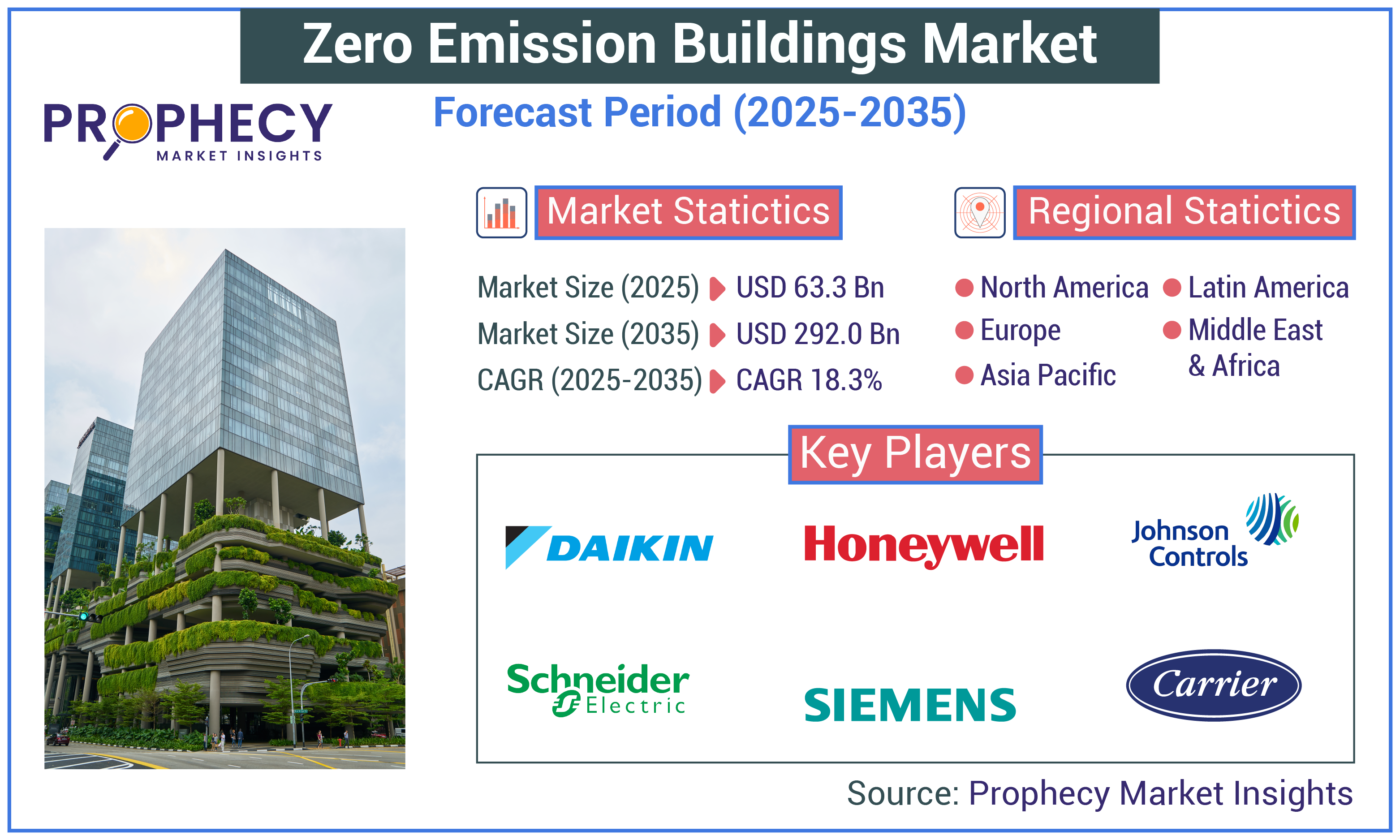 Zero Emission Buildings Market

PROPHECY
MARKET INSIGHTS

Forecast Period (2025-2035)

Market Statictics

Market Size (2025) USD 63.3 Bn
Market Size (2035) USD 292.0 Bn
CAGR (2025-2035) CAGR 18.3%

Regional Statictics

North America
Europe
Asia Pacific
Latin America
Middle East & Africa

Key Players

DAIKIN
Honeywell
Johnson Controls
Schneider Electric
SIEMENS
Carrier

Source: Prophecy Market Insights